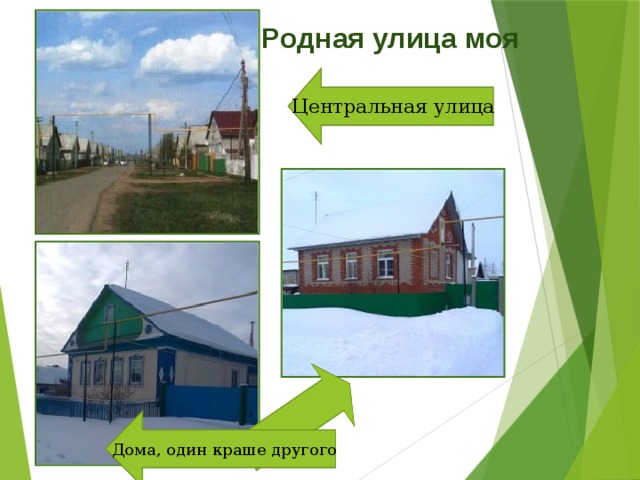 Родная улица моя

Центральная улица

Дома, один краше другого